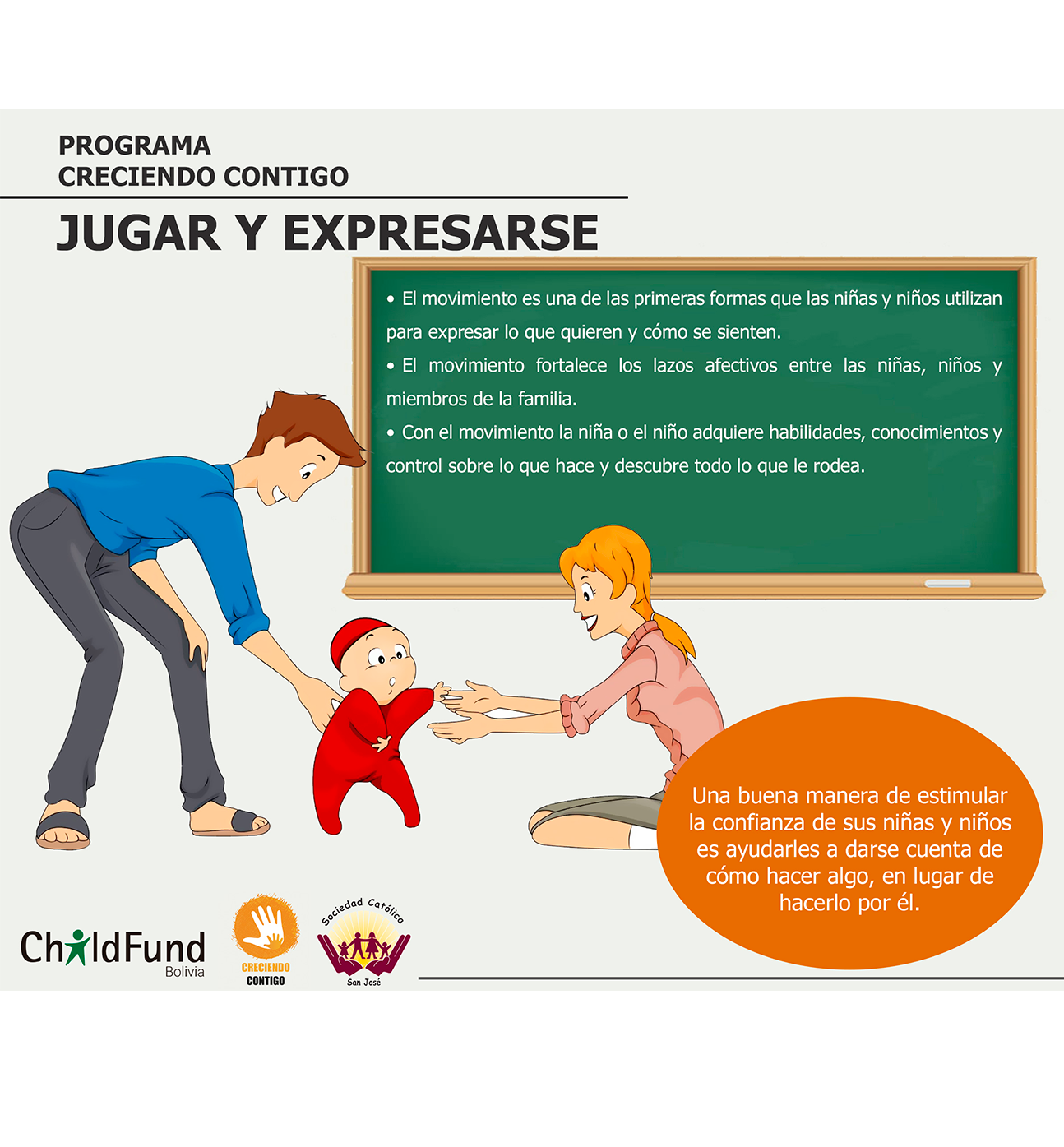 PROGRAMA
CRECIENDO CONTIGO

JUGAR Y EXPRESARSE

• El movimiento es una de las primeras formas que las niñas y niños utilizan para expresar lo que quieren y cómo se sienten.
• El movimiento fortalece los lazos afectivos entre las niñas, niños y miembros de la familia.
• Con el movimiento la niña o el niño adquiere habilidades, conocimientos y control sobre lo que hace y descubre todo lo que le rodea.

Una buena manera de estimular la confianza de sus niñas y niños es ayudarles a darse cuenta de cómo hacer algo, en lugar de hacerlo por él.

ChildFund Bolivia

CRECIENDO CONTIGO

Sociedad Católica San José